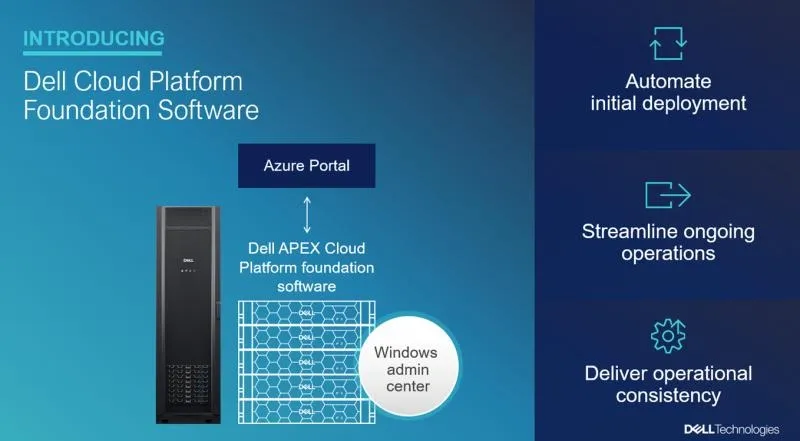 INTRODUCING

Dell Cloud Platform Foundation Software

Azure Portal

Dell APEX Cloud Platform foundation software

DELL

DELL

DELL

DELL

DELL

DELL

Windows admin center

Automate initial deployment

Streamline ongoing operations

Deliver operational consistency

DELL Technologies